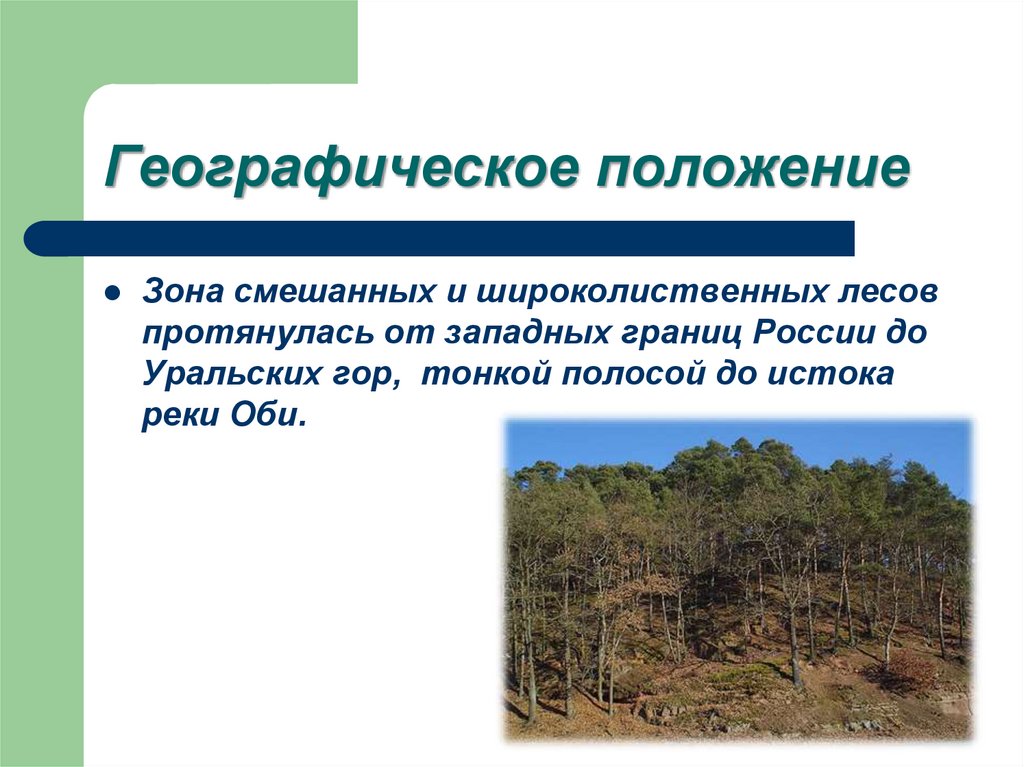 Географическое положение

Зона смешанных и широколиственных лесов протянулась от западных границ России до Уральских гор, тонкой полосой до истока реки Оби.